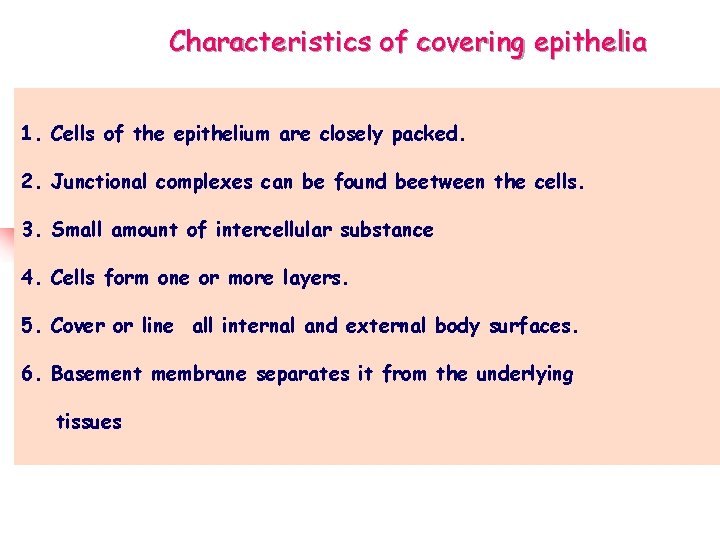 Characteristics of covering epithelia

1. Cells of the epithelium are closely packed.

2. Junctional complexes can be found beetween the cells.

3. Small amount of intercellular substance

4. Cells form one or more layers.

5. Cover or line all internal and external body surfaces.

6. Basement membrane separates it from the underlying tissues